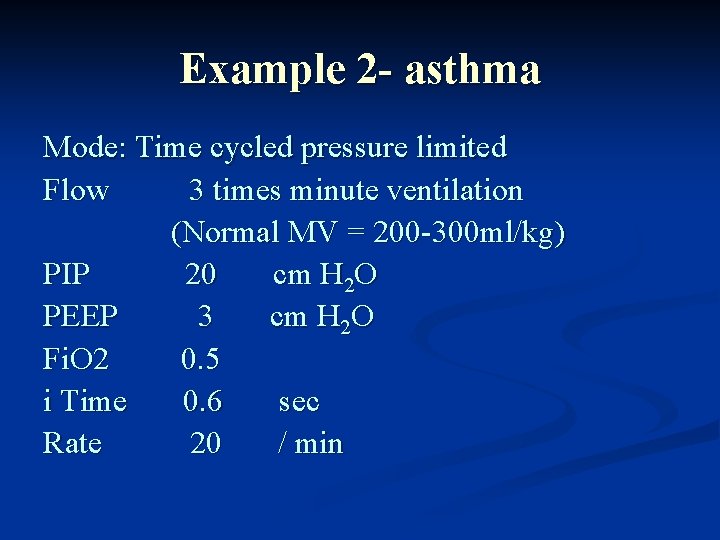 Example 2- asthma

Mode: Time cycled pressure limited
Flow 3 times minute ventilation
(Normal MV = 200-300ml/kg)
PIP 20 cm $H_2O$
PEEP 3 cm $H_2O$
FiO2 0.5
i Time 0.6 sec
Rate 20 / min